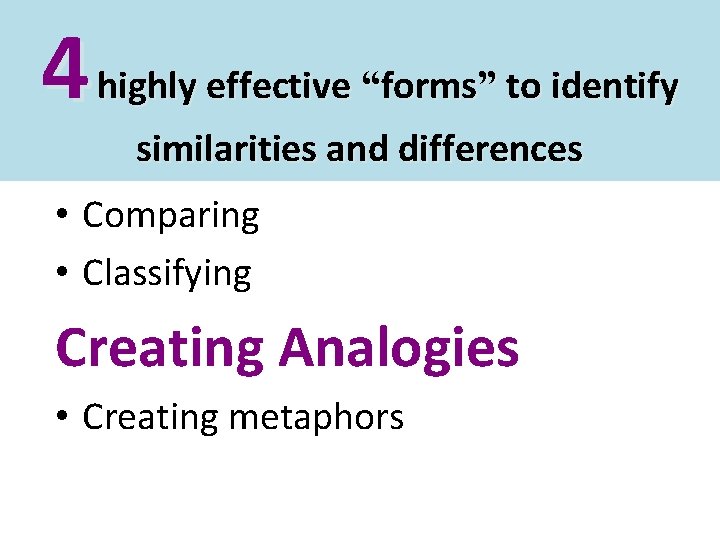 4 highly effective “forms” to identify similarities and differences

• Comparing
• Classifying

Creating Analogies

• Creating metaphors